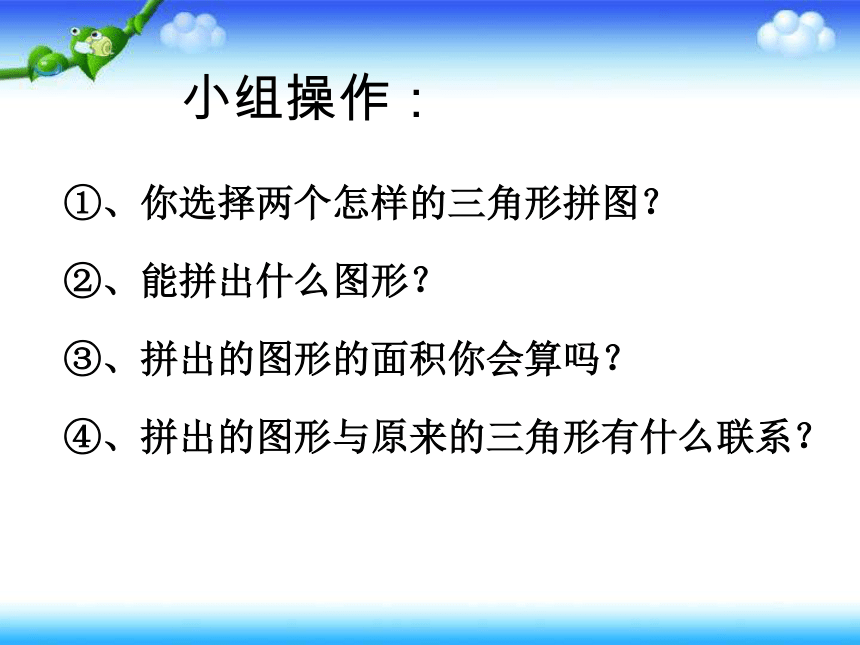 小组操作：

①、你选择两个怎样的三角形拼图？

②、能拼出什么图形？

③、拼出的图形的面积你会算吗？

④、拼出的图形与原来的三角形有什么联系？